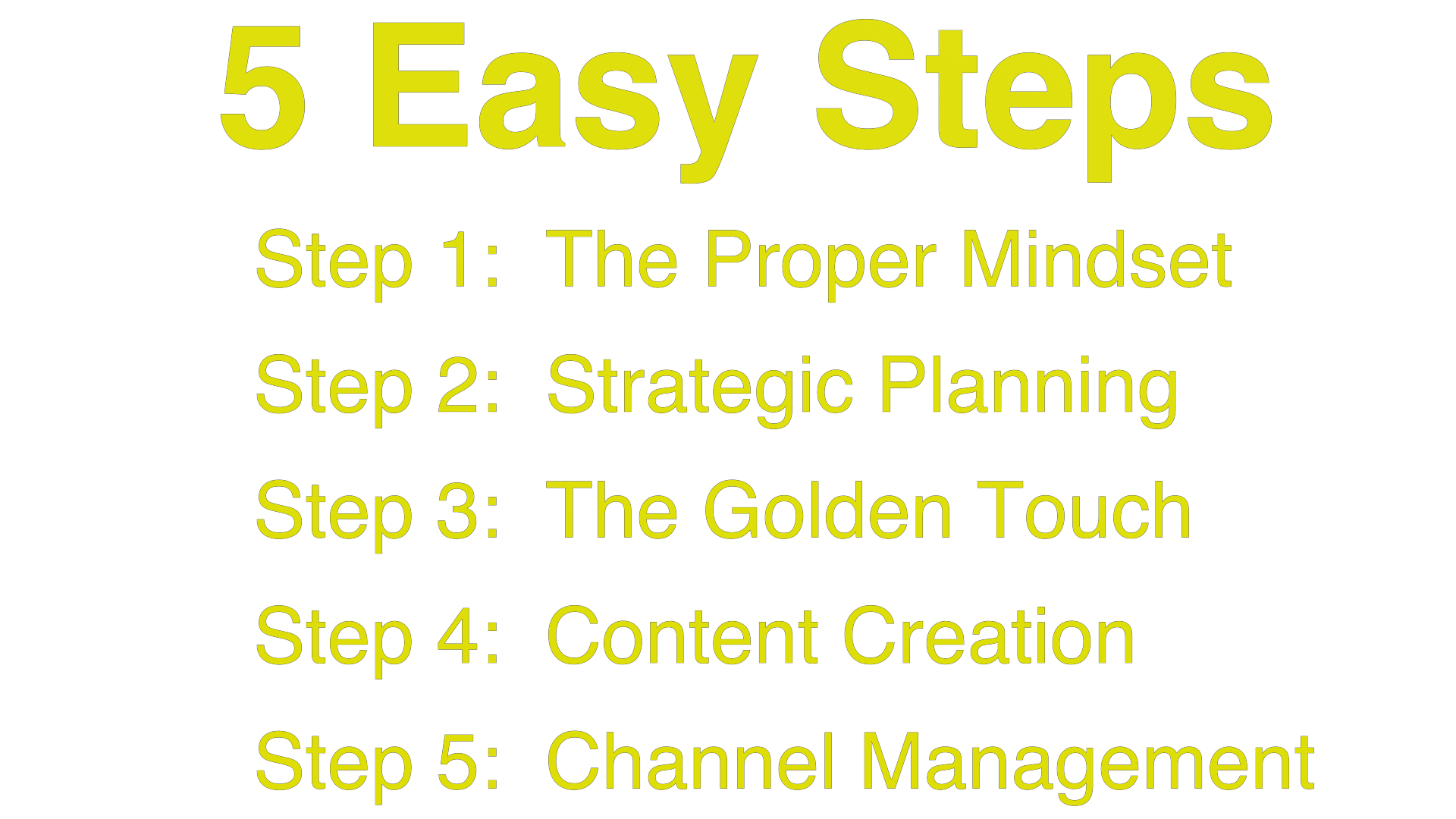 5 Easy Steps

Step 1: The Proper Mindset

Step 2: Strategic Planning

Step 3: The Golden Touch

Step 4: Content Creation

Step 5: Channel Management